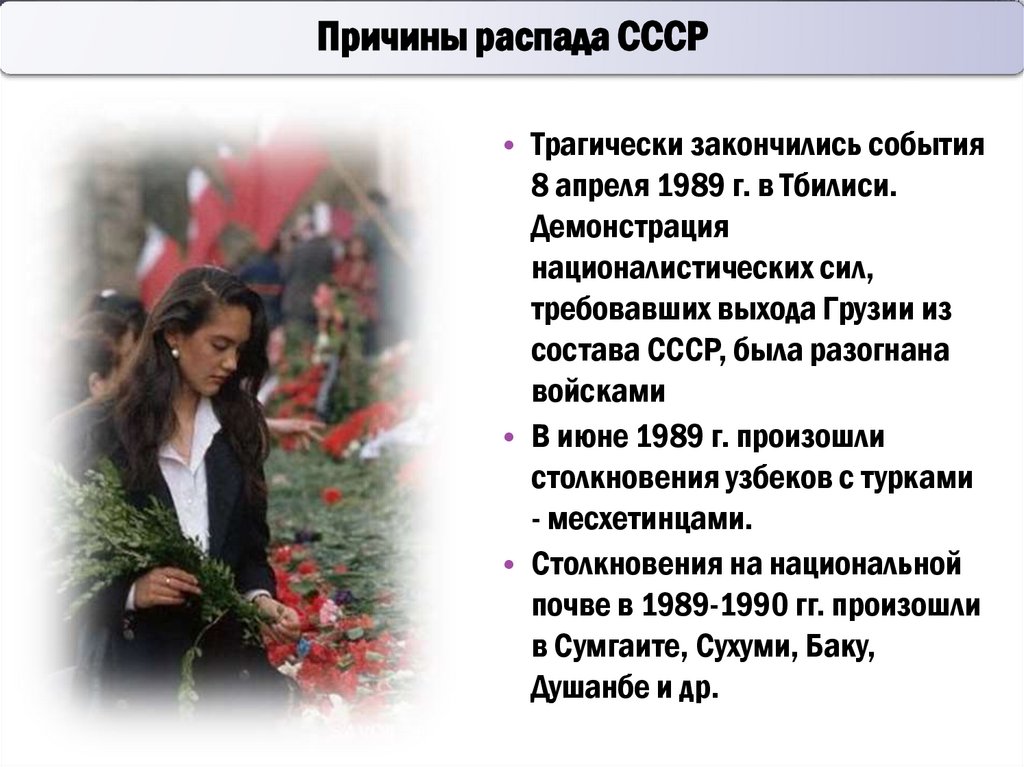 Причины распада СССР

• Трагически закончились события 8 апреля 1989 г. в Тбилиси. Демонстрация националистических сил, требовавших выхода Грузии из состава СССР, была разогнана войсками

• В июне 1989 г. произошли столкновения узбеков с турками - месхетинцами.

• Столкновения на национальной почве в 1989-1990 гг. произошли в Сумгаите, Сухуми, Баку, Душанбе и др.